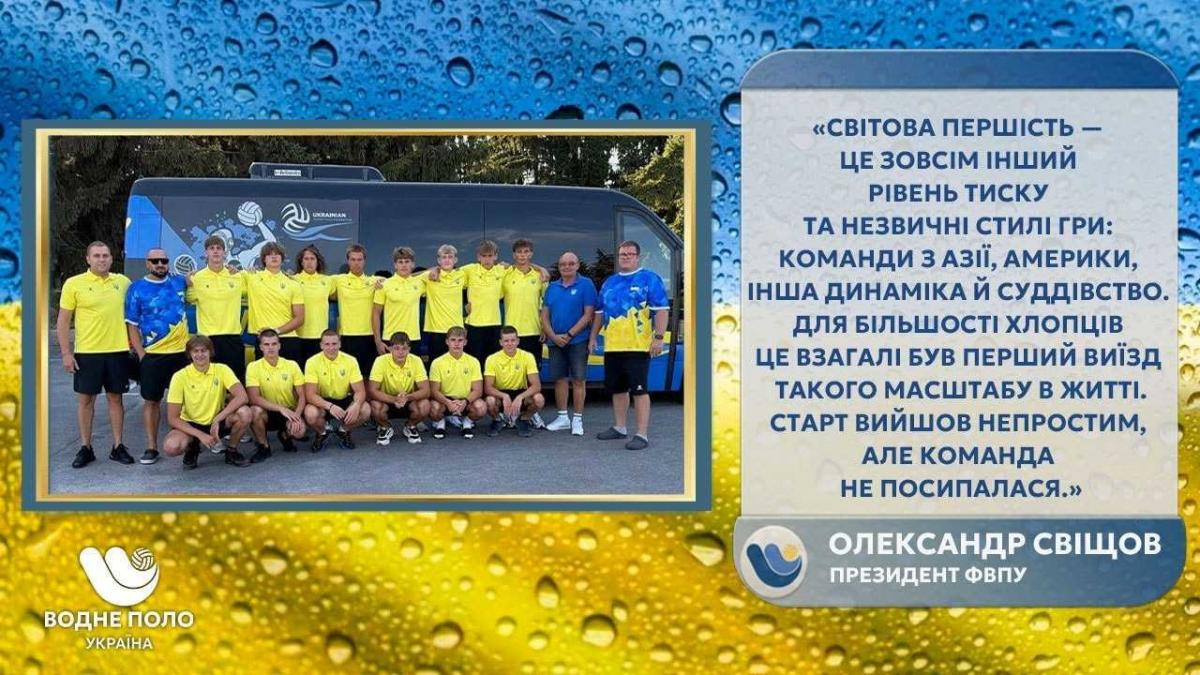 UKRAINIAN

«СВІТОВА ПЕРШІСТЬ — ЦЕ ЗОВСІМ ІНШИЙ РІВЕНЬ ТИСКУ ТА НЕЗВИЧНІ СТИЛІ ГРИ: КОМАНДИ З АЗІЇ, АМЕРИКИ, ІНША ДИНАМІКА Й СУДДІВСТВО. ДЛЯ БІЛЬШОСТІ ХЛОПЦІВ ЦЕ ВЗАГАЛІ БУВ ПЕРШИЙ ВИЇЗД ТАКОГО МАСШТАБУ В ЖИТТІ. СТАРТ ВИЙШОВ НЕПРОСТИМ, АЛЕ КОМАНДА НЕ ПОСИПАЛАСЯ.»

ОЛЕКСАНДР СВІЩОВ
ПРЕЗИДЕНТ ФВПУ

ВОДНЕ ПОЛО
УКРАЇНА